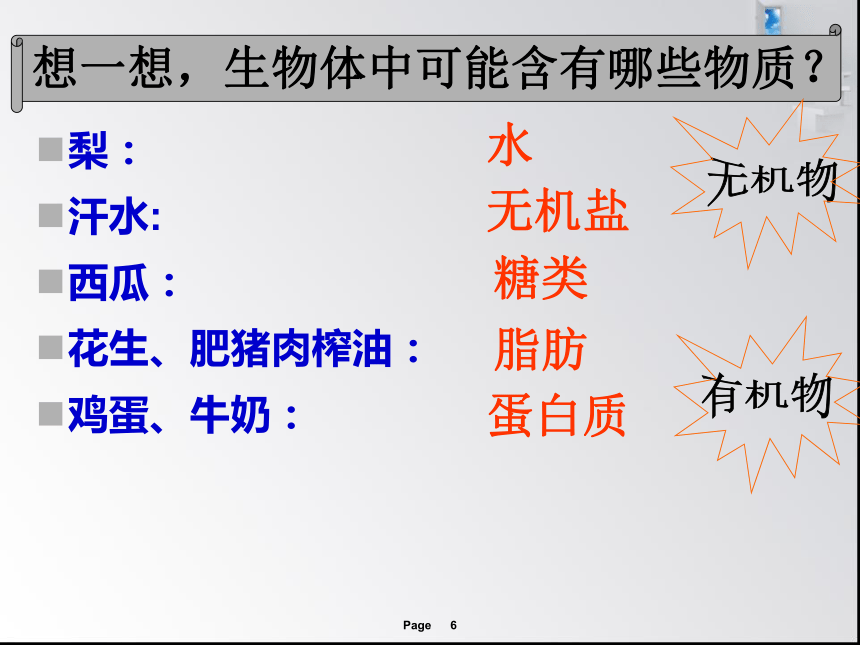 想一想，生物体中可能含有哪些物质？

梨：　水

汗水:　无机盐

西瓜：　糖类

花生、肥猪肉榨油：　脂肪

鸡蛋、牛奶：　蛋白质

无机物

有机物

Page 6